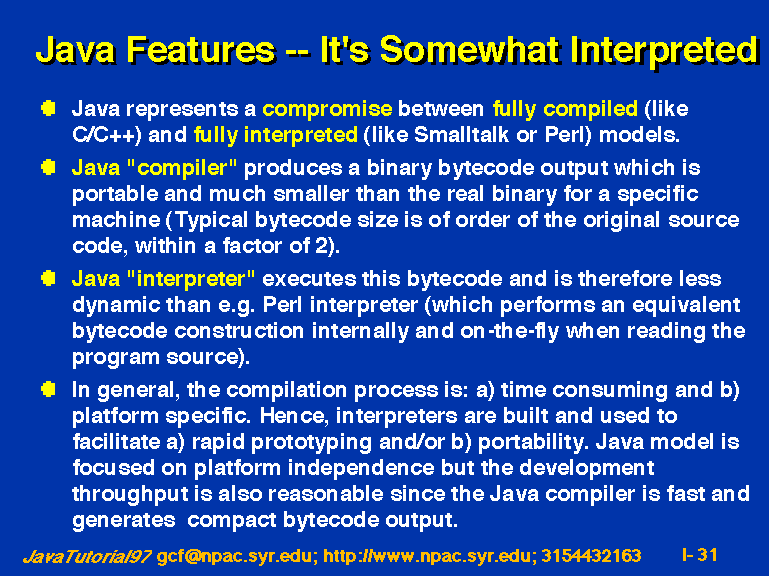 Java Features -- It's Somewhat Interpreted

Java represents a compromise between fully compiled (like C/C++) and fully interpreted (like Smalltalk or Perl) models.

Java "compiler" produces a binary bytecode output which is portable and much smaller than the real binary for a specific machine (Typical bytecode size is of order of the original source code, within a factor of 2).

Java "interpreter" executes this bytecode and is therefore less dynamic than e.g. Perl interpreter (which performs an equivalent bytecode construction internally and on-the-fly when reading the program source).

In general, the compilation process is: a) time consuming and b) platform specific. Hence, interpreters are built and used to facilitate a) rapid prototyping and/or b) portability. Java model is focused on platform independence but the development throughput is also reasonable since the Java compiler is fast and generates compact bytecode output.

JavaTutorial97 gcf@npac.syr.edu; http://www.npac.syr.edu; 3154432163 I- 31